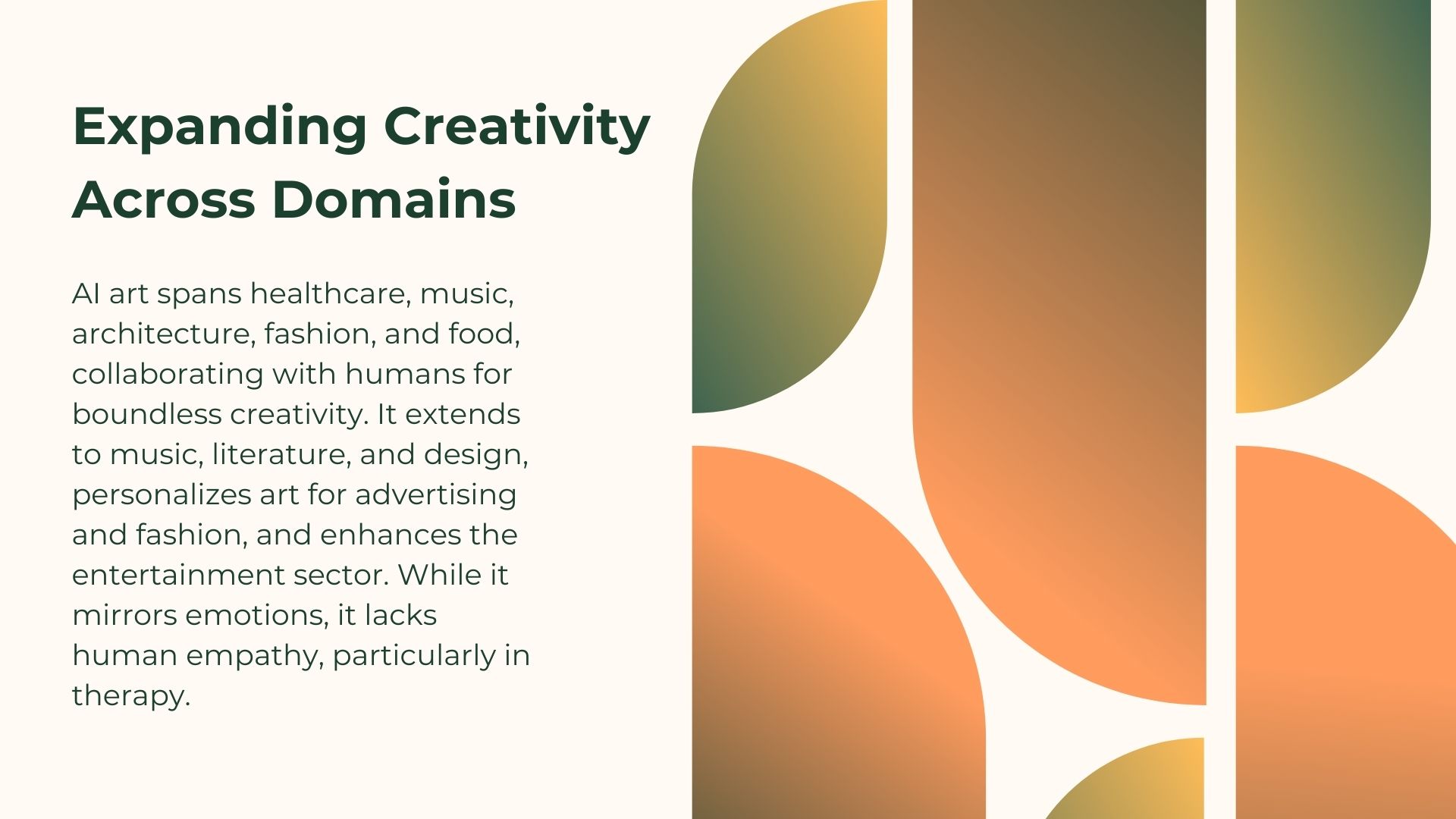 Expanding Creativity Across Domains

AI art spans healthcare, music, architecture, fashion, and food, collaborating with humans for boundless creativity. It extends to music, literature, and design, personalizes art for advertising and fashion, and enhances the entertainment sector. While it mirrors emotions, it lacks human empathy, particularly in therapy.